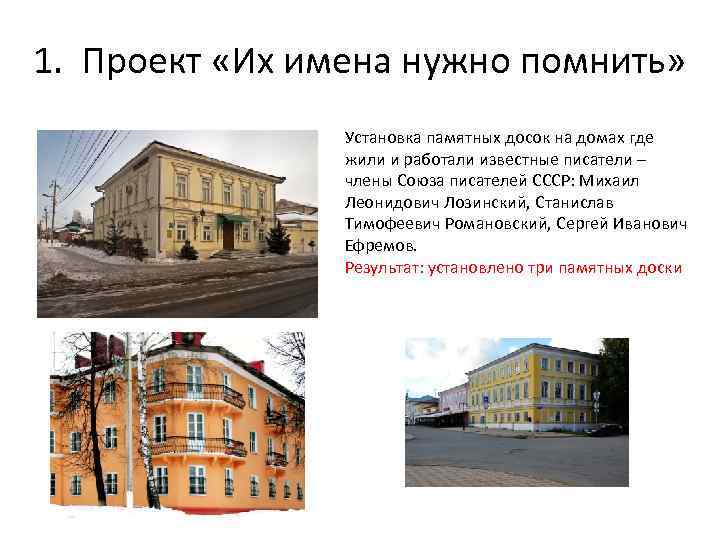 1. Проект «Их имена нужно помнить»

Установка памятных досок на домах где жили и работали известные писатели – члены Союза писателей СССР: Михаил Леонидович Лозинский, Станислав Тимофеевич Романовский, Сергей Иванович Ефремов.
Результат: установлено три памятных доски